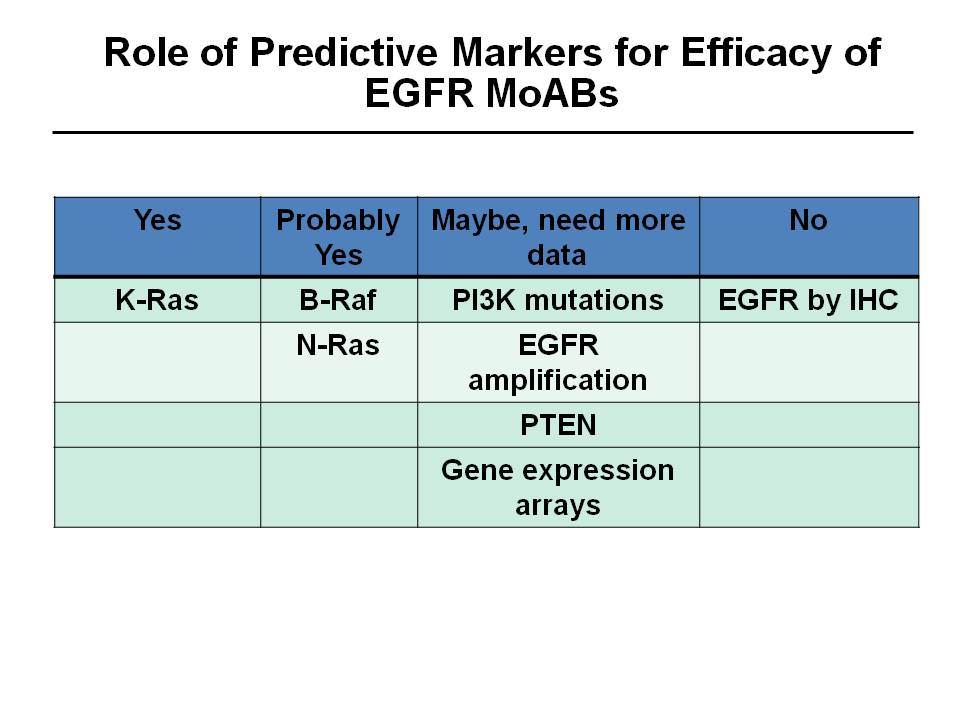 Role of Predictive Markers for Efficacy of EGFR MoABs

| Yes | Probably Yes | Maybe, need more data | No |
|---|---|---|---|
| K-Ras | B-Raf | PI3K mutations | EGFR by IHC |
| | N-Ras | EGFR amplification | |
| | | PTEN | |
| | | Gene expression arrays | |